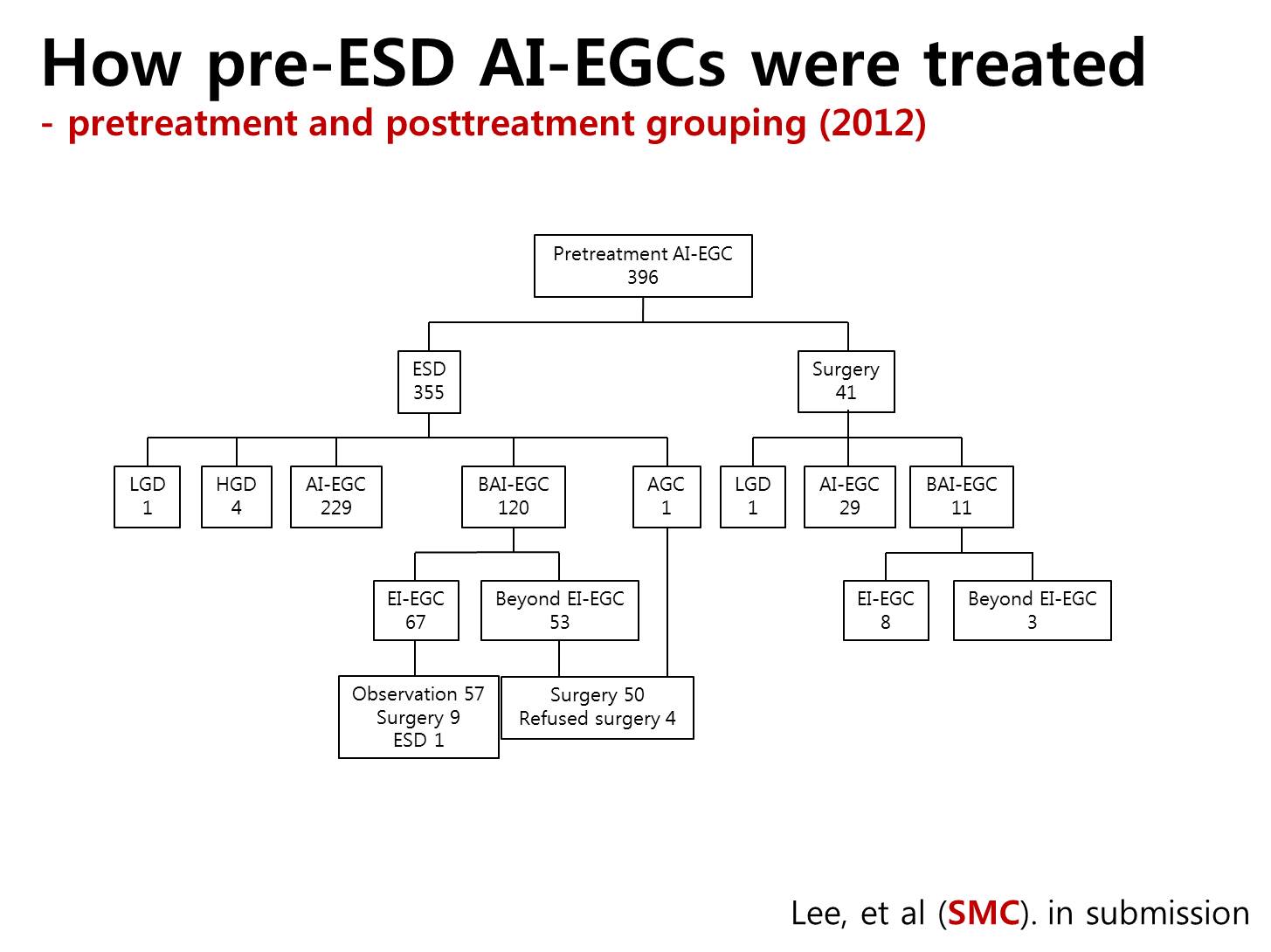 How pre-ESD AI-EGCs were treated
- pretreatment and posttreatment grouping (2012)

Pretreatment AI-EGC
396

ESD
355

Surgery
41

LGD
1

HGD
4

AI-EGC
229

BAI-EGC
120

AGC
1

LGD
1

AI-EGC
29

BAI-EGC
11

EI-EGC
67

Beyond EI-EGC
53

EI-EGC
8

Beyond EI-EGC
3

Observation 57
Surgery 9
ESD 1

Surgery 50
Refused surgery 4

Lee, et al (SMC). in submission